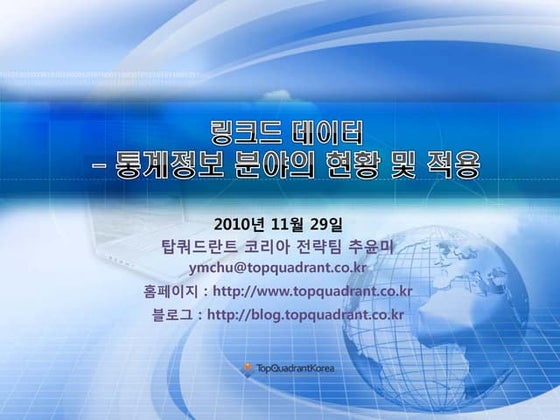 링크드 데이터
– 통계정보 분야의 현황 및 적용

2010년 11월 29일
탑쿼드란트 코리아 전략팀 추윤미
ymchu@topquadrant.co.kr
홈페이지 : http://www.topquadrant.co.kr
블로그 : http://blog.topquadrant.co.kr

TopQuadrantKorea